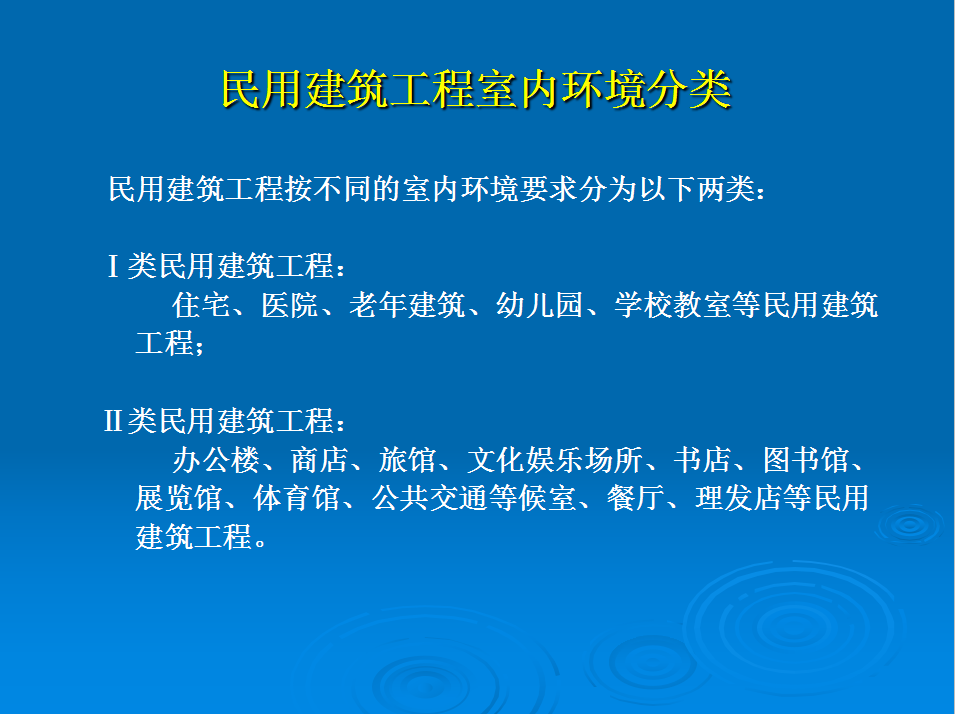 民用建筑工程室内环境分类

民用建筑工程按不同的室内环境要求分为以下两类：

Ⅰ类民用建筑工程：

住宅、医院、老年建筑、幼儿园、学校教室等民用建筑工程；

Ⅱ类民用建筑工程：

办公楼、商店、旅馆、文化娱乐场所、书店、图书馆、展览馆、体育馆、公共交通等候室、餐厅、理发店等民用建筑工程。